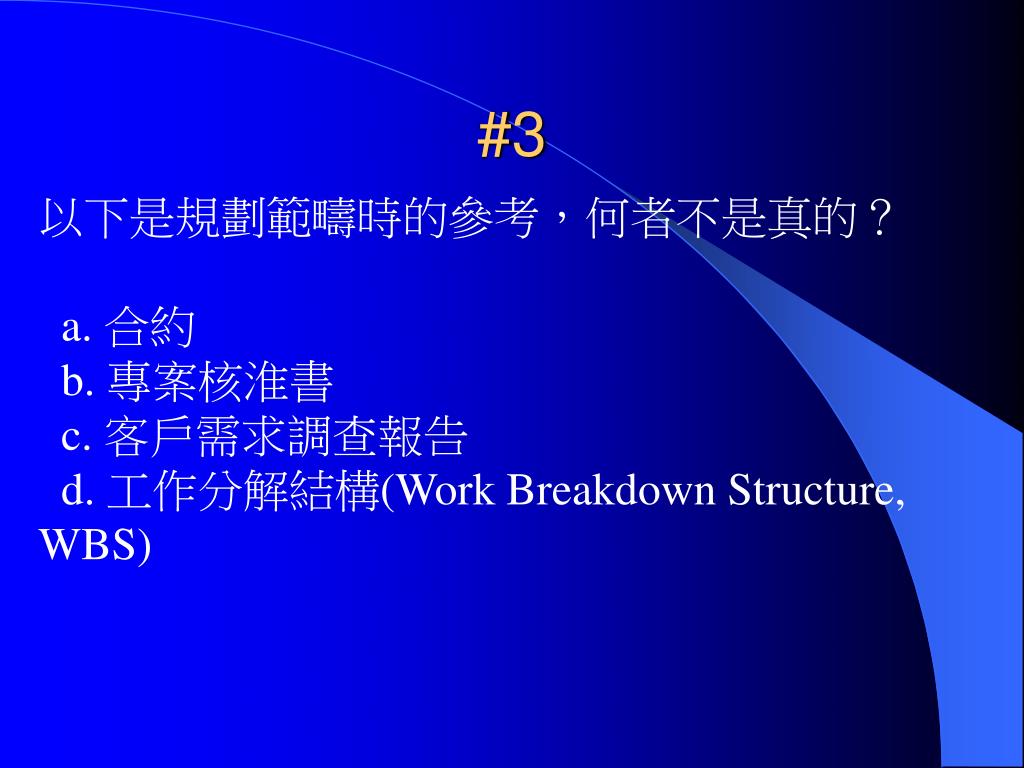 #3

以下是規劃範疇時的參考，何者不是真的？

a. 合約
b. 專案核准書
c. 客戶需求調查報告
d. 工作分解結構(Work Breakdown Structure, WBS)